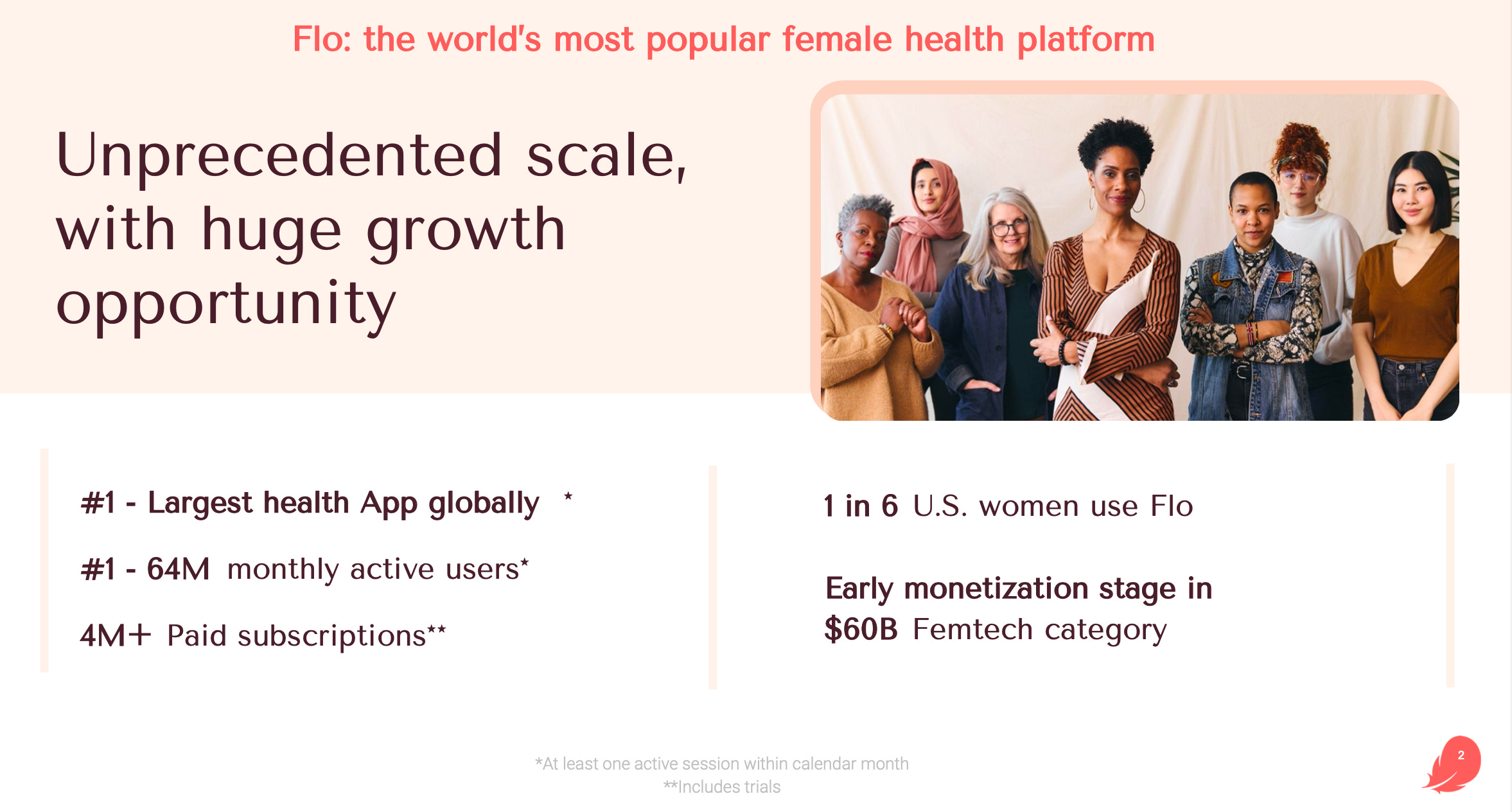 Flo: the world's most popular female health platform

Unprecedented scale, with huge growth opportunity

#1 - Largest health App globally *

#1 - 64M monthly active users*

4M+ Paid subscriptions**

1 in 6 U.S. women use Flo

Early monetization stage in $60B Femtech category

*At least one active session within calendar month
**Includes trials

2